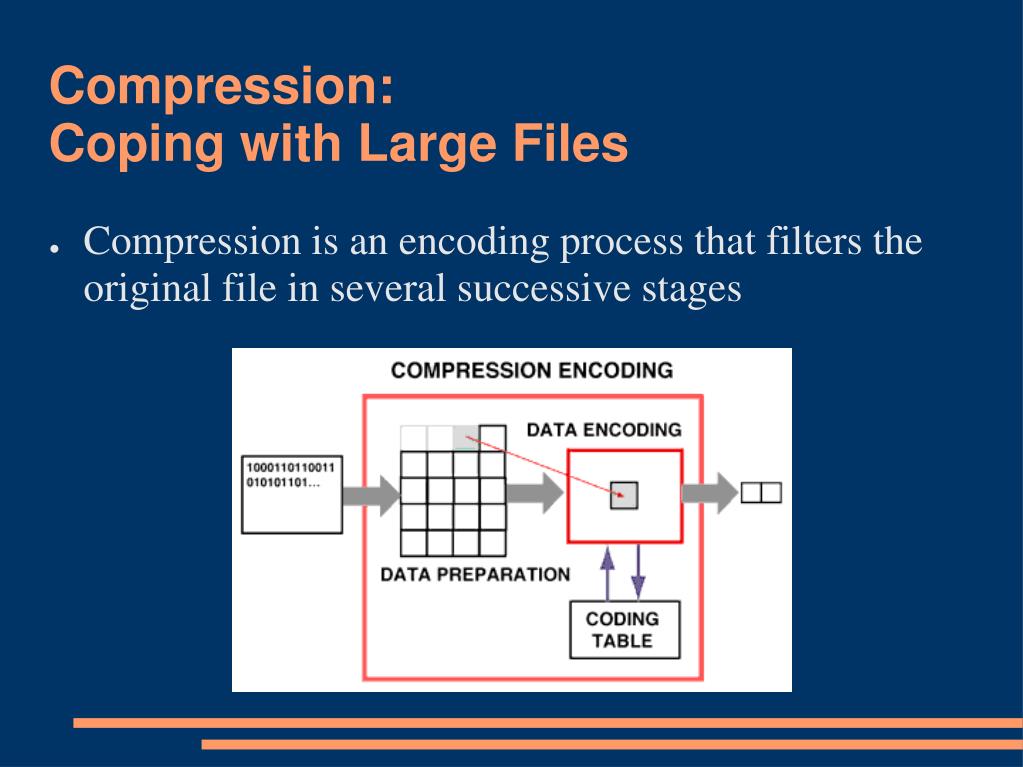 Compression:
Coping with Large Files

● Compression is an encoding process that filters the original file in several successive stages

COMPRESSION ENCODING

1000110110011
010101101...

DATA ENCODING

DATA PREPARATION

CODING TABLE